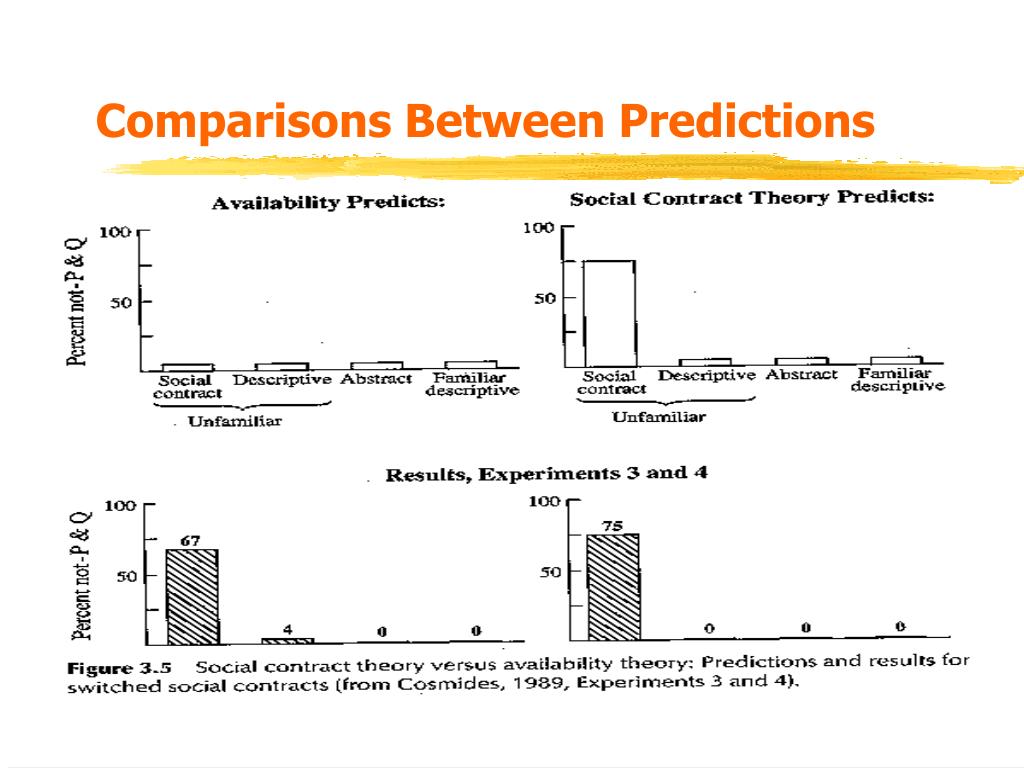 Comparisons Between Predictions

Availability Predicts:

Percent not-P & Q

100

50

Social contract

Descriptive

Abstract

Familiar descriptive

Unfamiliar

Social Contract Theory Predicts:

100

50

Social contract

Descriptive

Abstract

Familiar descriptive

Unfamiliar

Results, Experiments 3 and 4

Percent not-P & Q

100

50

67

4

0

0

100

50

75

0

0

0

Figure 3.5 Social contract theory versus availability theory: Predictions and results for switched social contracts (from Cosmides, 1989, Experiments 3 and 4).